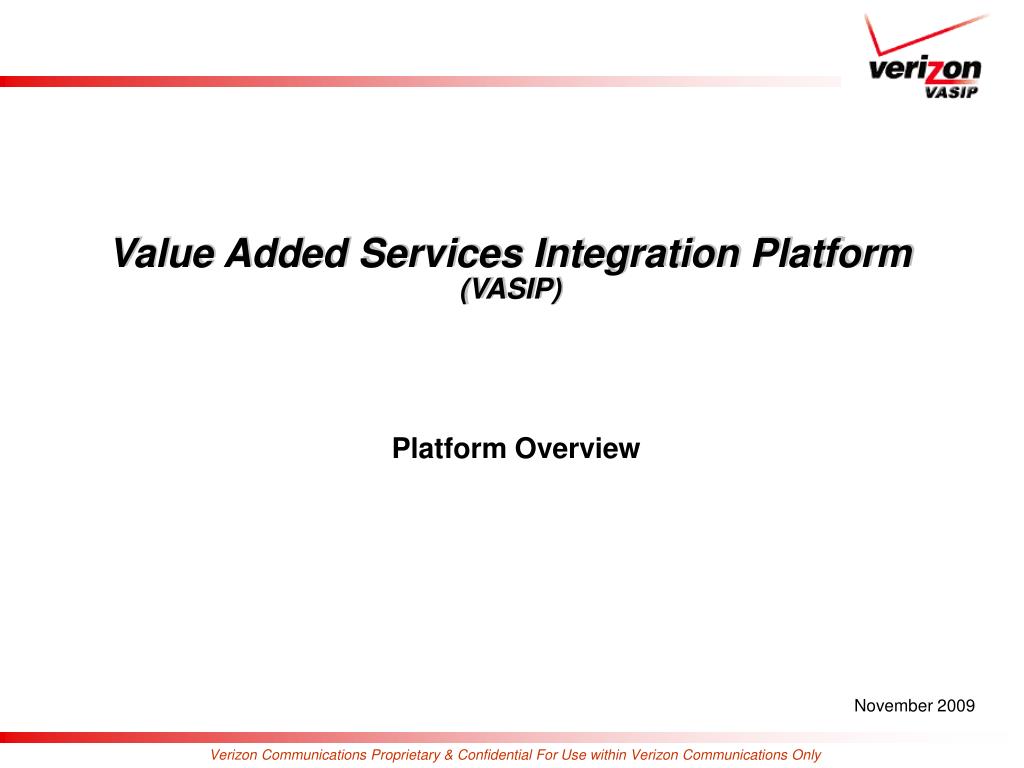 verizon
VASIP

Value Added Services Integration Platform
(VASIP)

Platform Overview

November 2009

Verizon Communications Proprietary & Confidential For Use within Verizon Communications Only